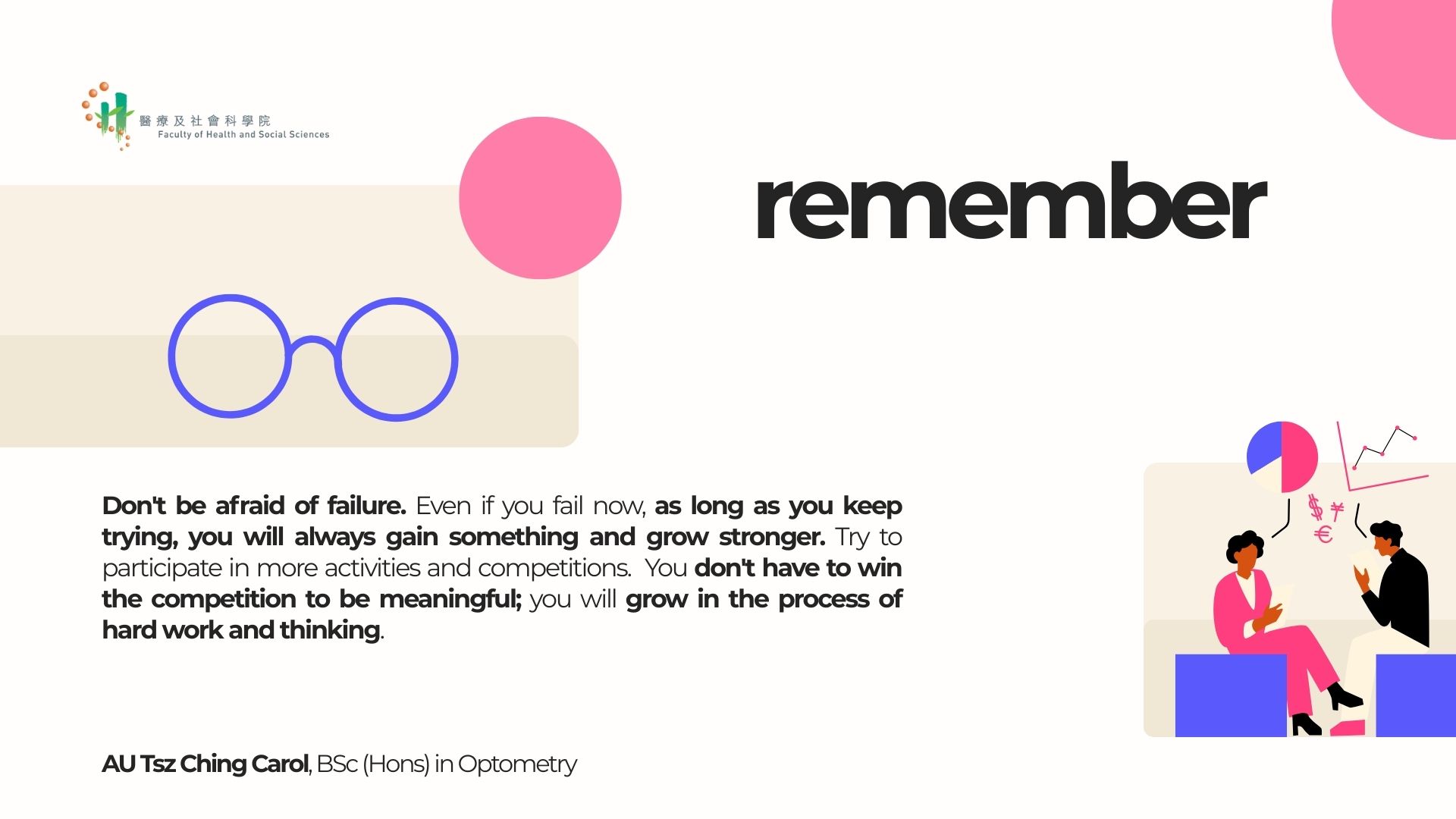 醫療及社會科學院
Faculty of Health and Social Sciences

remember

Don't be afraid of failure. Even if you fail now, as long as you keep trying, you will always gain something and grow stronger. Try to participate in more activities and competitions. You don't have to win the competition to be meaningful; you will grow in the process of hard work and thinking.

$ ¥ €

AU Tsz Ching Carol, BSc (Hons) in Optometry